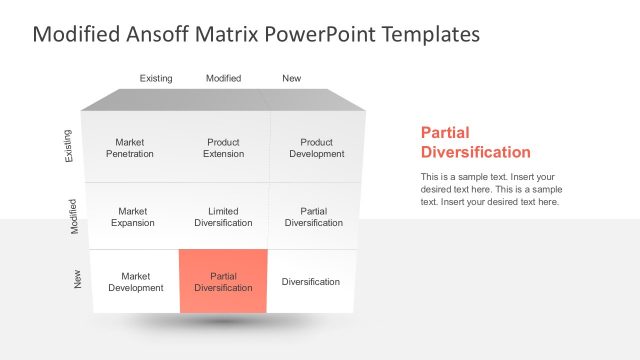 Modified Ansoff Matrix PowerPoint Templates

| | Existing | Modified | New |
|---|---|---|---|
| Existing | Market Penetration | Product Extension | Product Development |
| Modified | Market Expansion | Limited Diversification | Partial Diversification |
| New | Market Development | Partial Diversification | Diversification |

Partial Diversification

This is a sample text. Insert your desired text here. This is a sample text. Insert your desired text here.